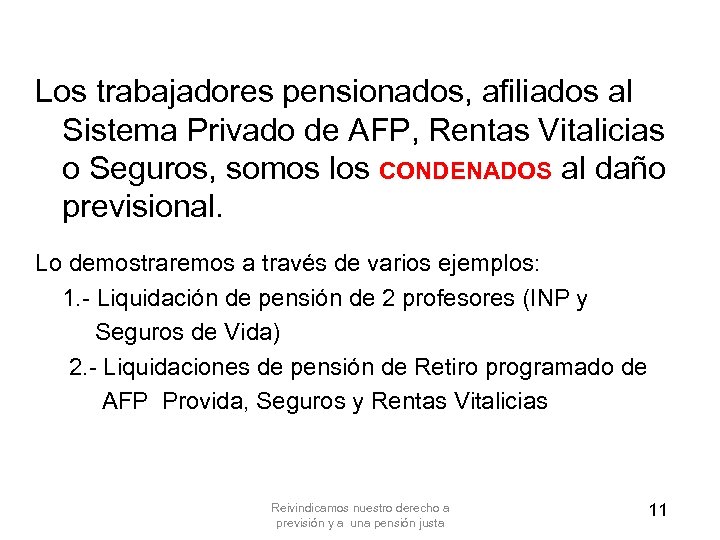 Los trabajadores pensionados, afiliados al Sistema Privado de AFP, Rentas Vitalicias o Seguros, somos los CONDENADOS al daño previsional.

Lo demostraremos a través de varios ejemplos:

1.- Liquidación de pensión de 2 profesores (INP y Seguros de Vida)

2.- Liquidaciones de pensión de Retiro programado de AFP Provida, Seguros y Rentas Vitalicias

Reivindicamos nuestro derecho a previsión y a una pensión justa

11